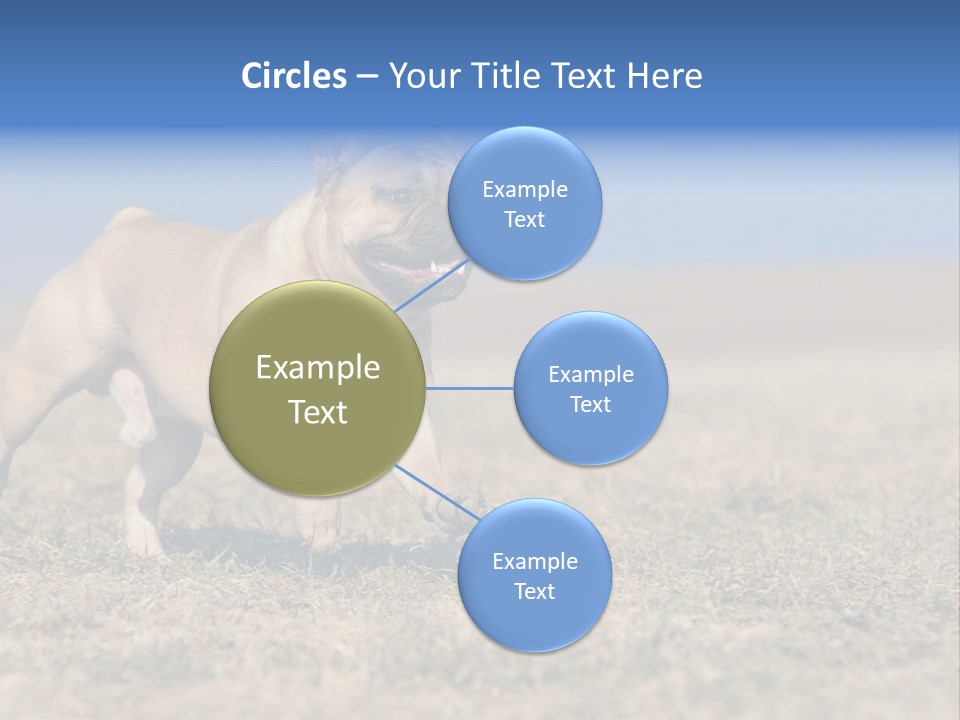 Circles – Your Title Text Here

Example Text

Example Text

Example Text

Example Text